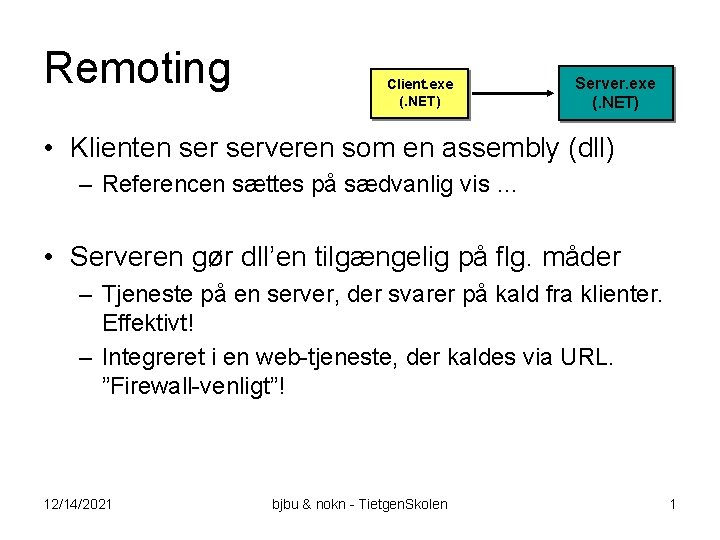 Remoting

Client.exe
(.NET)

Server.exe
(.NET)

• Klienten ser serveren som en assembly (dll)
– Referencen sættes på sædvanlig vis …

• Serveren gør dll'en tilgængelig på flg. måder
– Tjeneste på en server, der svarer på kald fra klienter. Effektivt!
– Integreret i en web-tjeneste, der kaldes via URL. "Firewall-venligt"!

12/14/2021

bjbu & nokn - TietgenSkolen

1